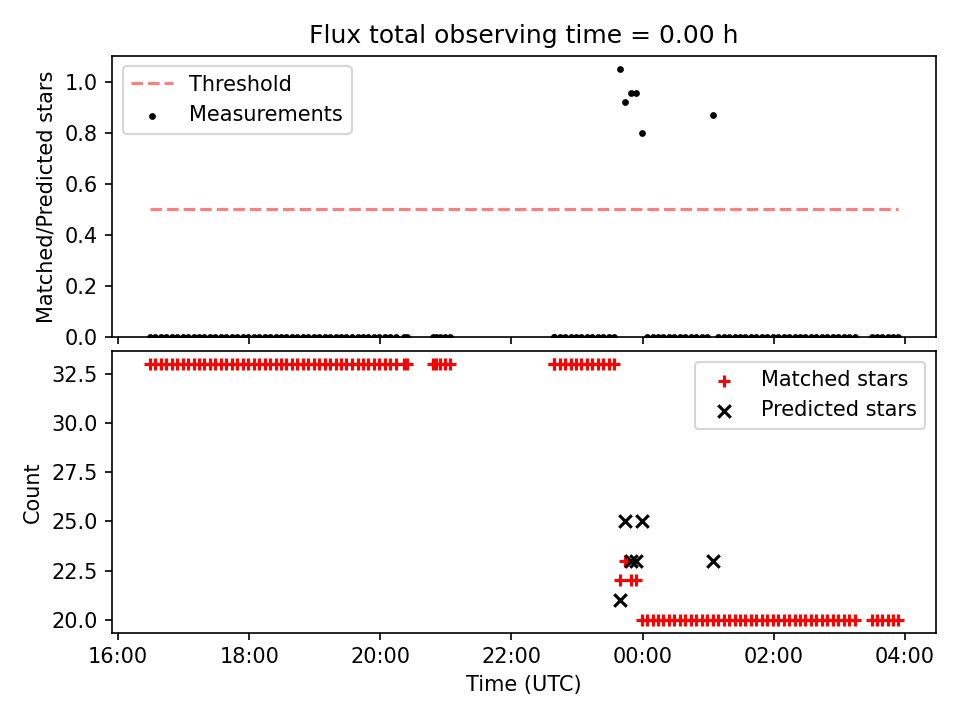 Flux total observing time = 0.00 h

Threshold
Measurements

Matched/Predicted stars

1.0
0.8
0.6
0.4
0.2
0.0

Matched stars
Predicted stars

Count

32.5
30.0
27.5
25.0
22.5
20.0

16:00
18:00
20:00
22:00
00:00
02:00
04:00

Time (UTC)